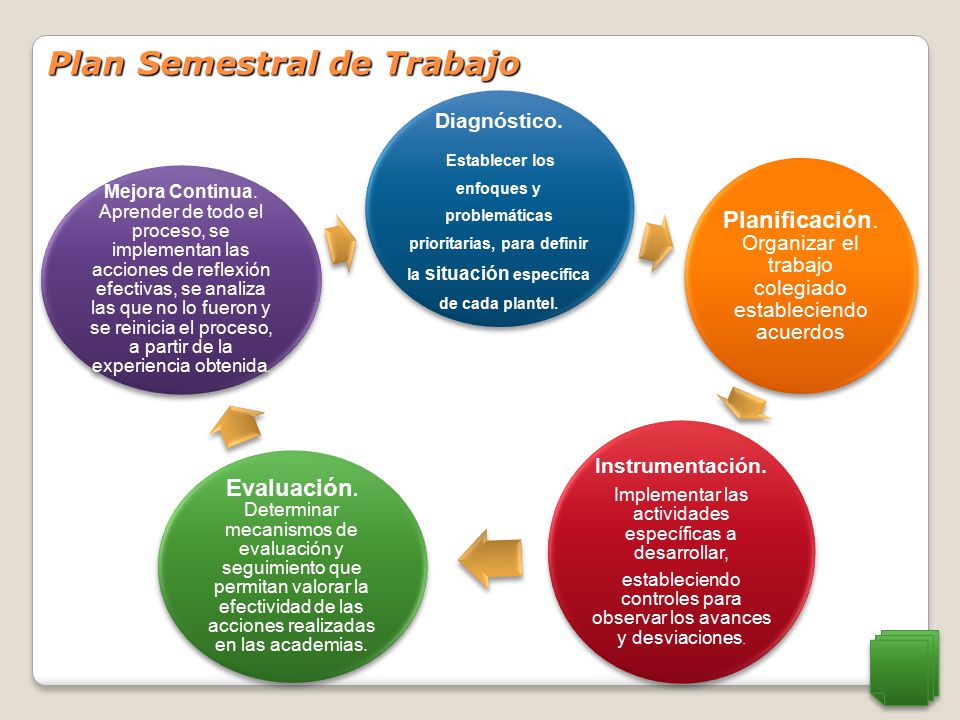 Plan Semestral de Trabajo

Diagnóstico.
Establecer los enfoques y problemáticas prioritarias, para definir la situación específica de cada plantel.

Planificación.
Organizar el trabajo colegiado estableciendo acuerdos

Instrumentación.
Implementar las actividades específicas a desarrollar,
estableciendo controles para observar los avances y desviaciones.

Evaluación.
Determinar mecanismos de evaluación y seguimiento que permitan valorar la efectividad de las acciones realizadas en las academias.

Mejora Continua.
Aprender de todo el proceso, se implementan las acciones de reflexión efectivas, se analiza las que no lo fueron y se reinicia el proceso, a partir de la experiencia obtenida.